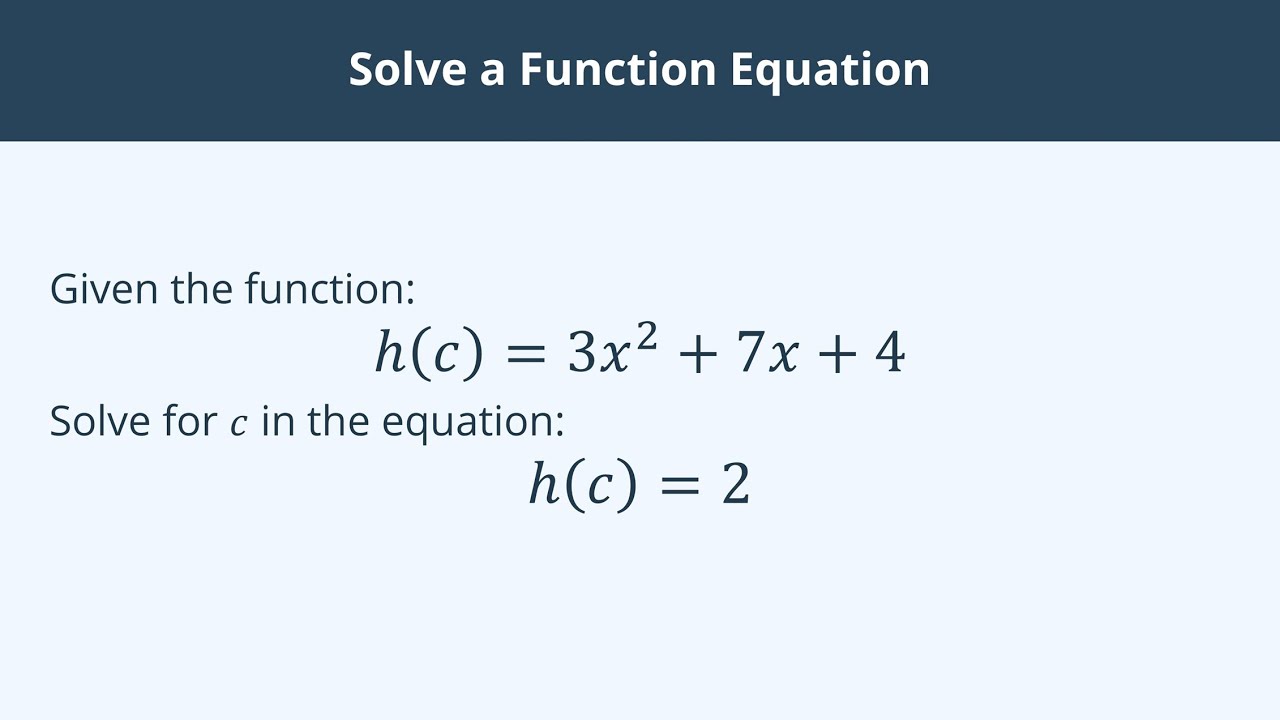 Solve a Function Equation

Given the function:

$h(c) = 3x^2 + 7x + 4$

Solve for $c$ in the equation:

$h(c) = 2$